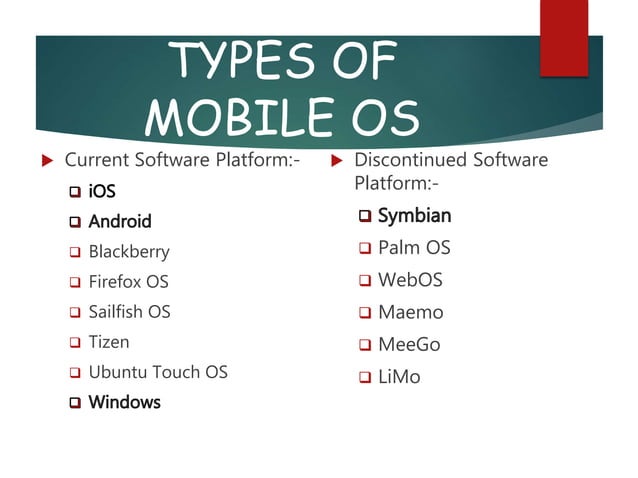 TYPES OF MOBILE OS

Current Software Platform:-

iOS

Android

Blackberry

Firefox OS

Sailfish OS

Tizen

Ubuntu Touch OS

Windows

Discontinued Software Platform:-

Symbian

Palm OS

WebOS

Maemo

MeeGo

LiMo